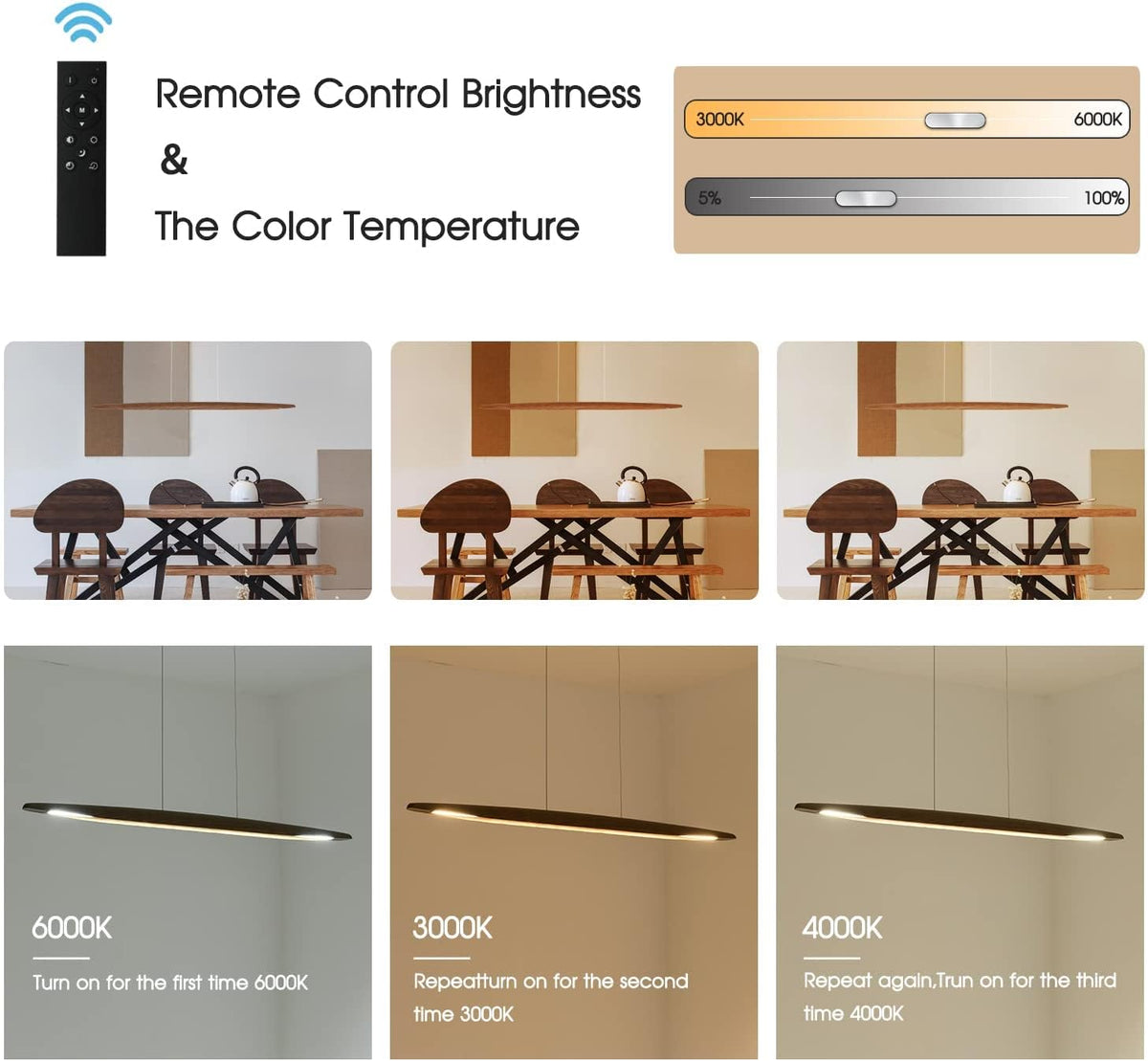 Remote Control Brightness
&
The Color Temperature

3000K 6000K

5% 100%

6000K

Turn on for the first time 6000K

3000K

Repeatturn on for the second time 3000K

4000K

Repeat again,Trun on for the third time 4000K